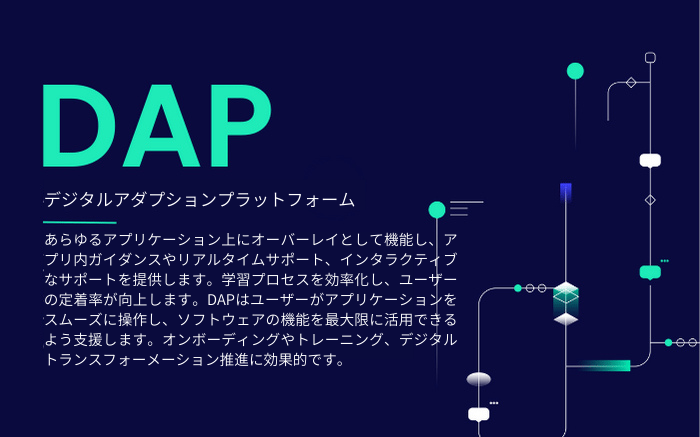 DAP

デジタルアダプションプラットフォーム

あらゆるアプリケーション上にオーバーレイとして機能し、アプリ内ガイダンスやリアルタイムサポート、インタラクティブなサポートを提供します。学習プロセスを効率化し、ユーザーの定着率が向上します。DAPはユーザーがアプリケーションをスムーズに操作し、ソフトウェアの機能を最大限に活用できるよう支援します。オンボーディングやトレーニング、デジタルトランスフォーメーション推進に効果的です。